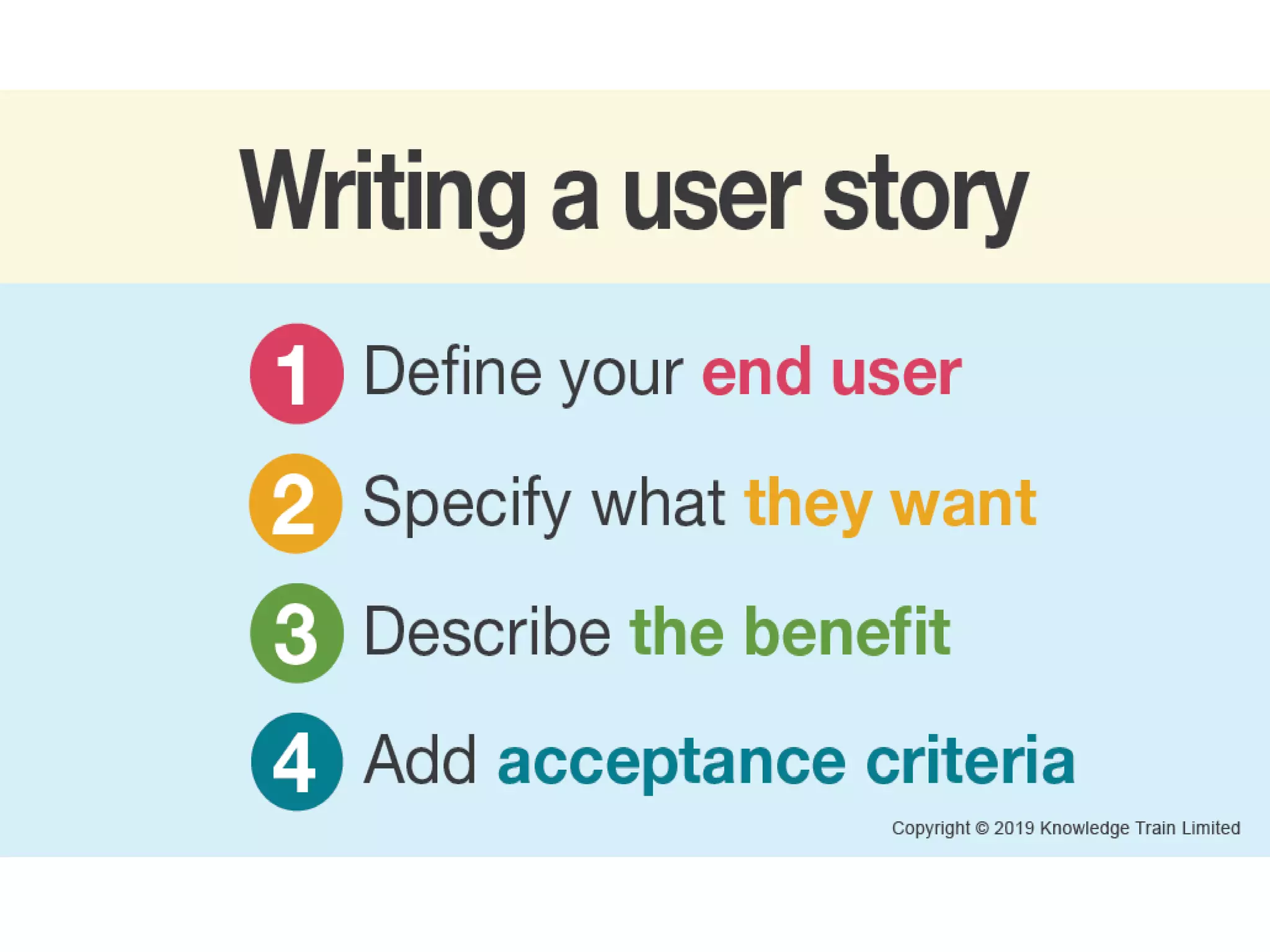 Writing a user story

1 Define your end user

2 Specify what they want

3 Describe the benefit

4 Add acceptance criteria

Copyright © 2019 Knowledge Train Limited